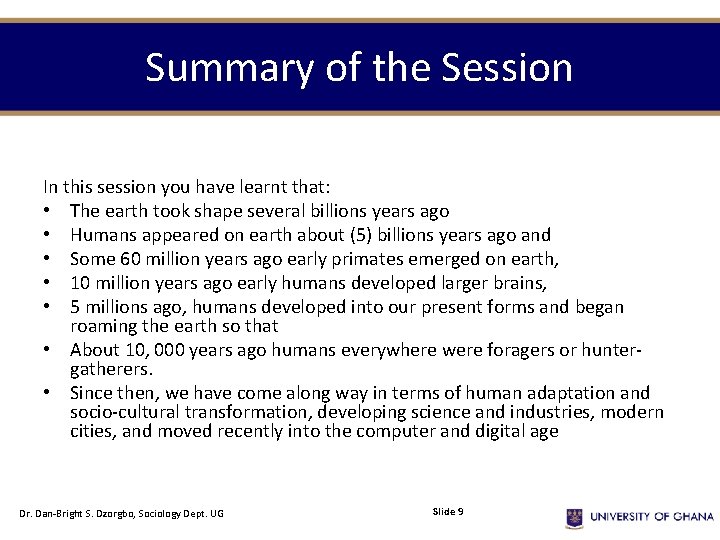 Summary of the Session

In this session you have learnt that:
• The earth took shape several billions years ago
• Humans appeared on earth about (5) billions years ago and
• Some 60 million years ago early primates emerged on earth,
• 10 million years ago early humans developed larger brains,
• 5 millions ago, humans developed into our present forms and began roaming the earth so that
• About 10, 000 years ago humans everywhere were foragers or hunter-gatherers.
• Since then, we have come along way in terms of human adaptation and socio-cultural transformation, developing science and industries, modern cities, and moved recently into the computer and digital age

Dr. Dan-Bright S. Dzorgbo, Sociology Dept. UG

Slide 9

UNIVERSITY OF GHANA